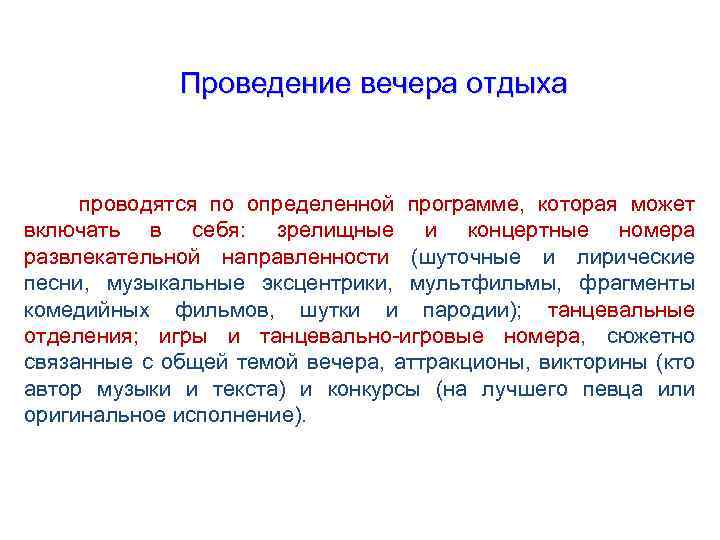 Проведение вечера отдыха

проводятся по определенной программе, которая может включать в себя: зрелищные и концертные номера развлекательной направленности (шуточные и лирические песни, музыкальные эксцентрики, мультфильмы, фрагменты комедийных фильмов, шутки и пародии); танцевальные отделения; игры и танцевально-игровые номера, сюжетно связанные с общей темой вечера, аттракционы, викторины (кто автор музыки и текста) и конкурсы (на лучшего певца или оригинальное исполнение).